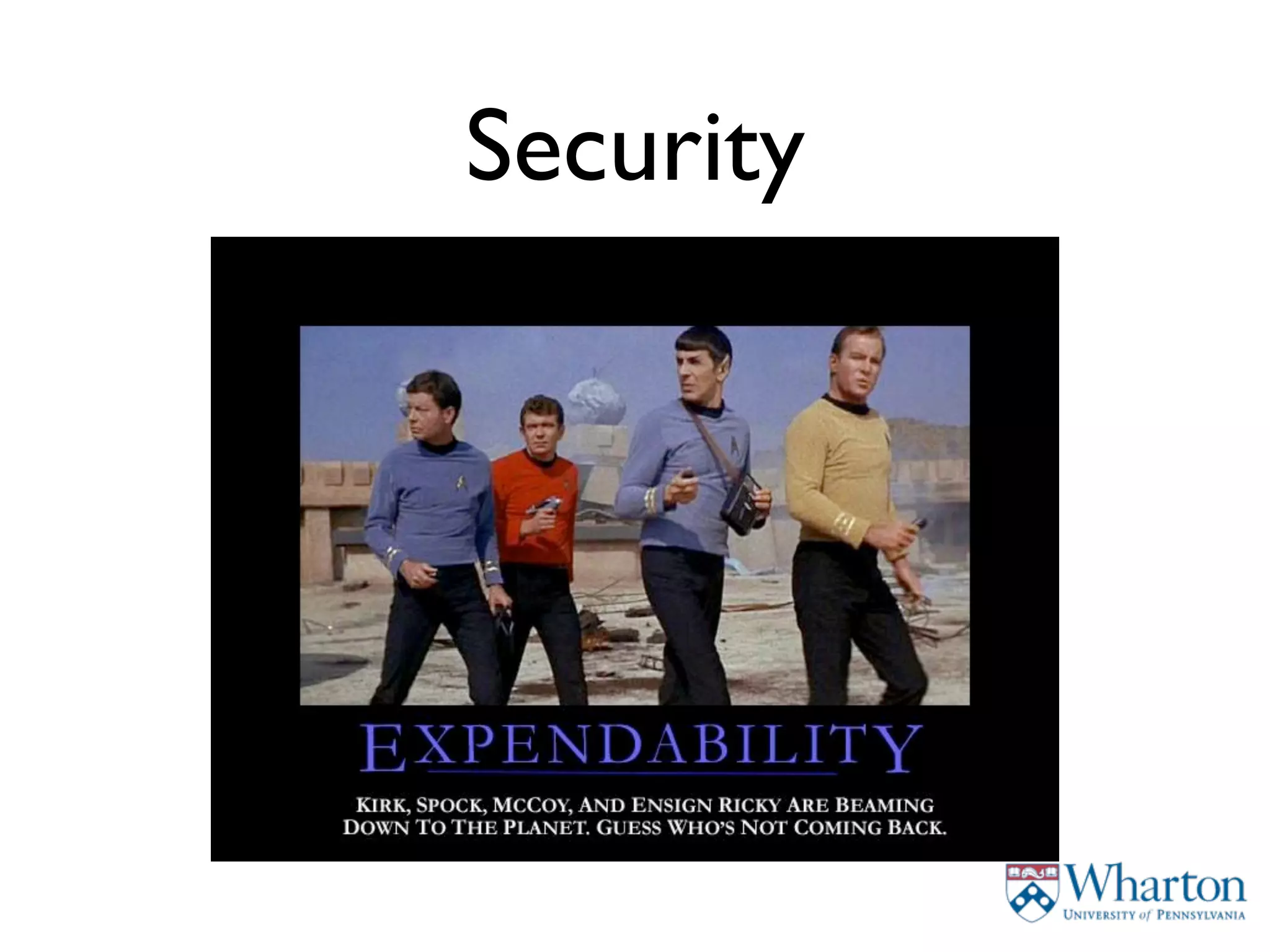 Security

EXPENDABILITY

KIRK, SPOCK, MCCOY, AND ENSIGN RICKY ARE BEAMING DOWN TO THE PLANET. GUESS WHO'S NOT COMING BACK.

Wharton
UNIVERSITY of PENNSYLVANIA